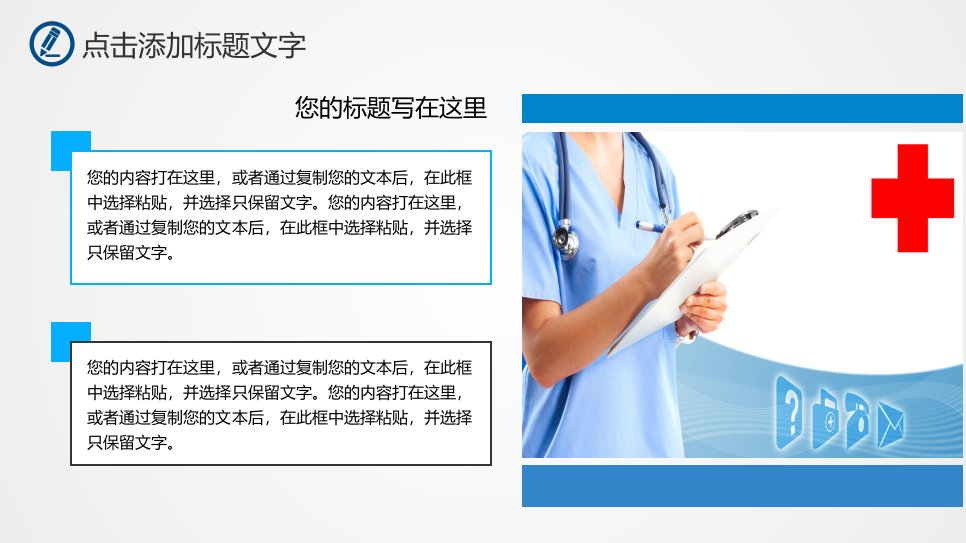 点击添加标题文字

您的标题写在这里

您的内容打在这里，或者通过复制您的文本后，在此框中选择粘贴，并选择只保留文字。您的内容打在这里，或者通过复制您的文本后，在此框中选择粘贴，并选择只保留文字。

您的内容打在这里，或者通过复制您的文本后，在此框中选择粘贴，并选择只保留文字。您的内容打在这里，或者通过复制您的文本后，在此框中选择粘贴，并选择只保留文字。